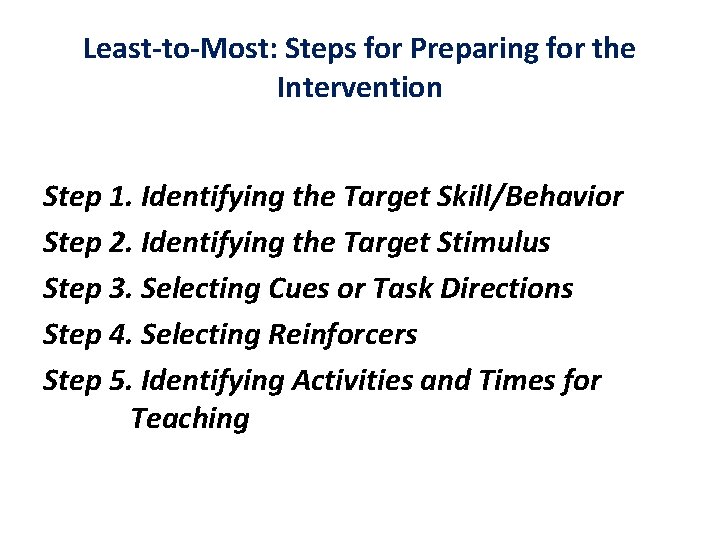 Least-to-Most: Steps for Preparing for the Intervention

Step 1. Identifying the Target Skill/Behavior
Step 2. Identifying the Target Stimulus
Step 3. Selecting Cues or Task Directions
Step 4. Selecting Reinforcers
Step 5. Identifying Activities and Times for Teaching